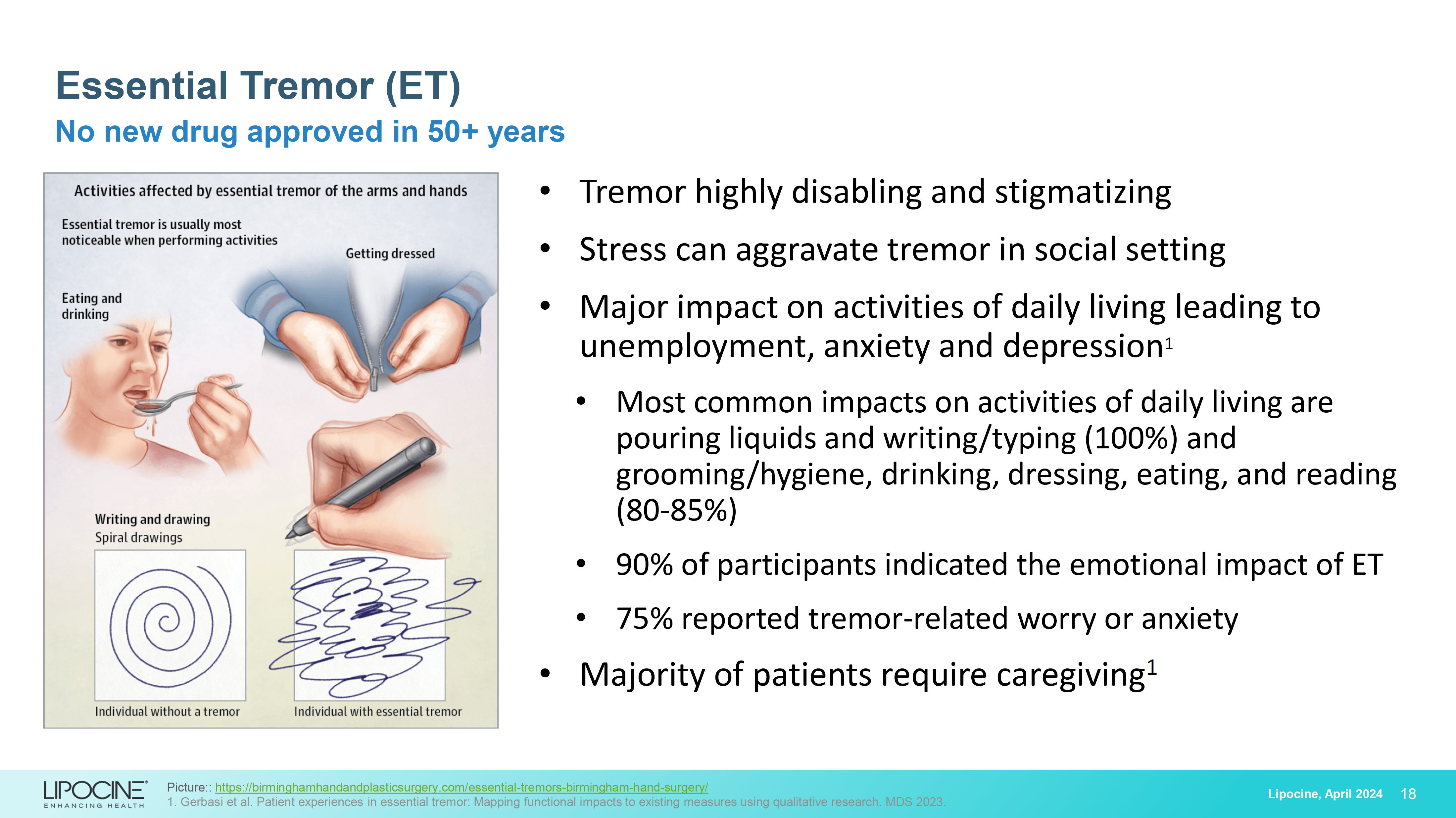 Essential Tremor (ET)

No new drug approved in 50+ years

Activities affected by essential tremor of the arms and hands

Essential tremor is usually most noticeable when performing activities

Getting dressed

Eating and drinking

Writing and drawing
Spiral drawings

Individual without a tremor

Individual with essential tremor

• Tremor highly disabling and stigmatizing

• Stress can aggravate tremor in social setting

• Major impact on activities of daily living leading to unemployment, anxiety and depression$^1$

• Most common impacts on activities of daily living are pouring liquids and writing/typing (100%) and grooming/hygiene, drinking, dressing, eating, and reading (80-85%)

• 90% of participants indicated the emotional impact of ET

• 75% reported tremor-related worry or anxiety

• Majority of patients require caregiving$^1$

LIPOCINE
ENHANCING HEALTH

Picture:: https://birminghamhandandplasticsurgery.com/essential-tremors-birmingham-hand-surgery/
1. Gerbasi et al. Patient experiences in essential tremor: Mapping functional impacts to existing measures using qualitative research. MDS 2023.

Lipocine, April 2024 18